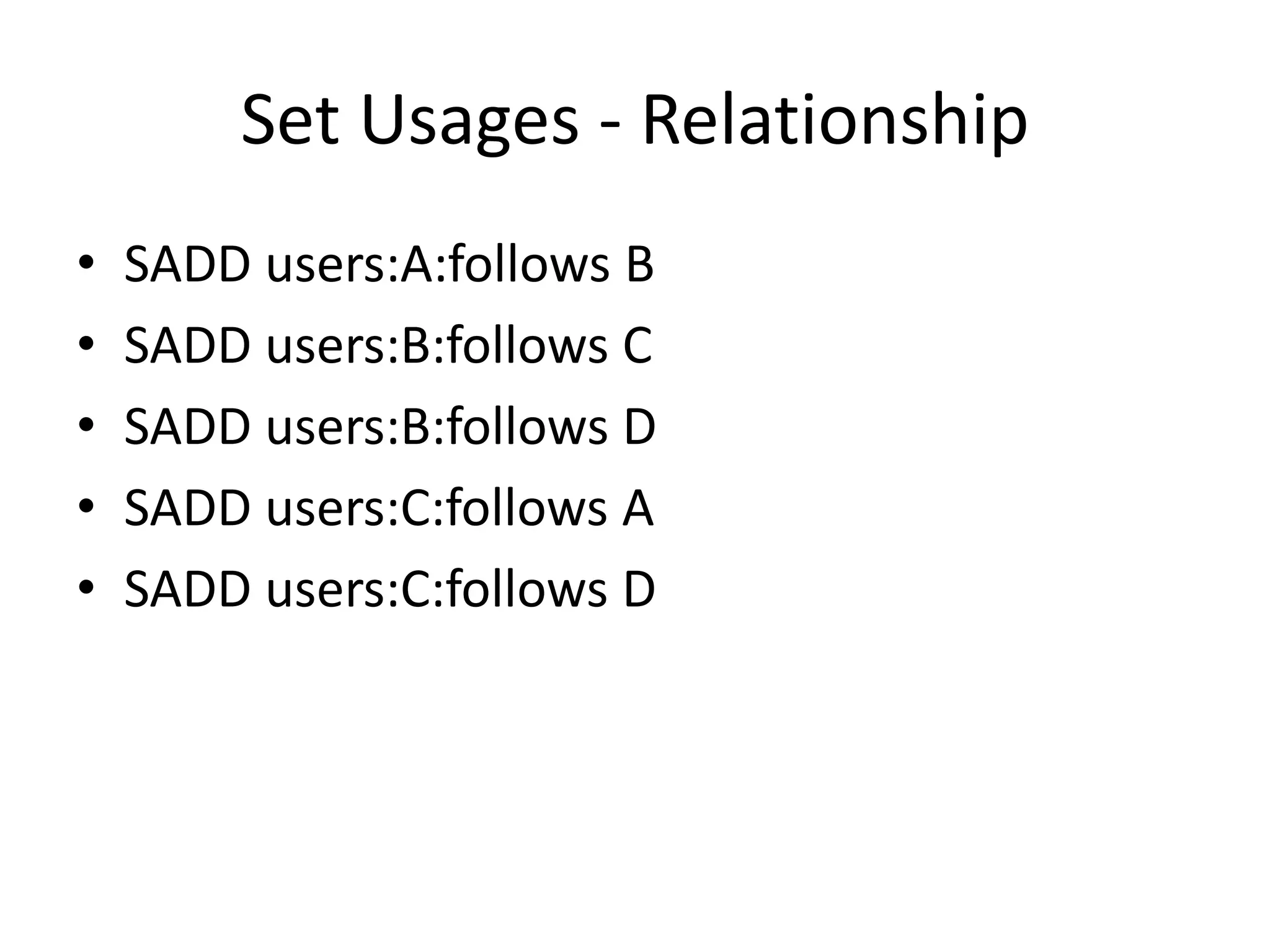 Set Usages - Relationship

• SADD users:A:follows B
• SADD users:B:follows C
• SADD users:B:follows D
• SADD users:C:follows A
• SADD users:C:follows D